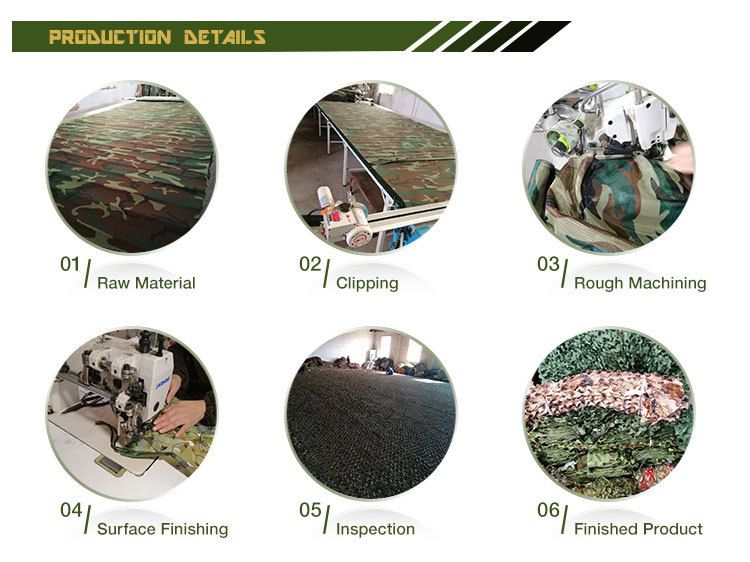 PRODUCTION DETAILS

01 / Raw Material

02 / Clipping

03 / Rough Machining

04 / Surface Finishing

05 / Inspection

06 / Finished Product